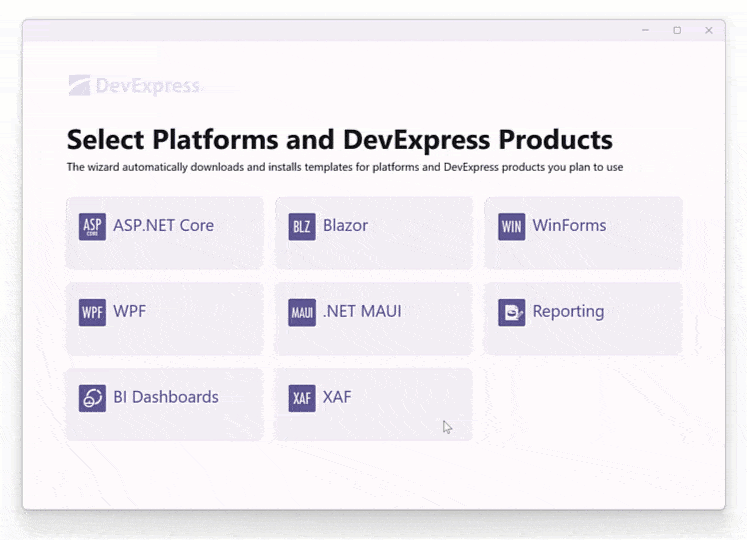 DevExpress

Select Platforms and DevExpress Products

The wizard automatically downloads and installs templates for platforms and DevExpress products you plan to use

ASP CORE ASP.NET Core

BLZ Blazor

WIN WinForms

WPF WPF

MAUI .NET MAUI

Reporting

BI Dashboards

XAF XAF